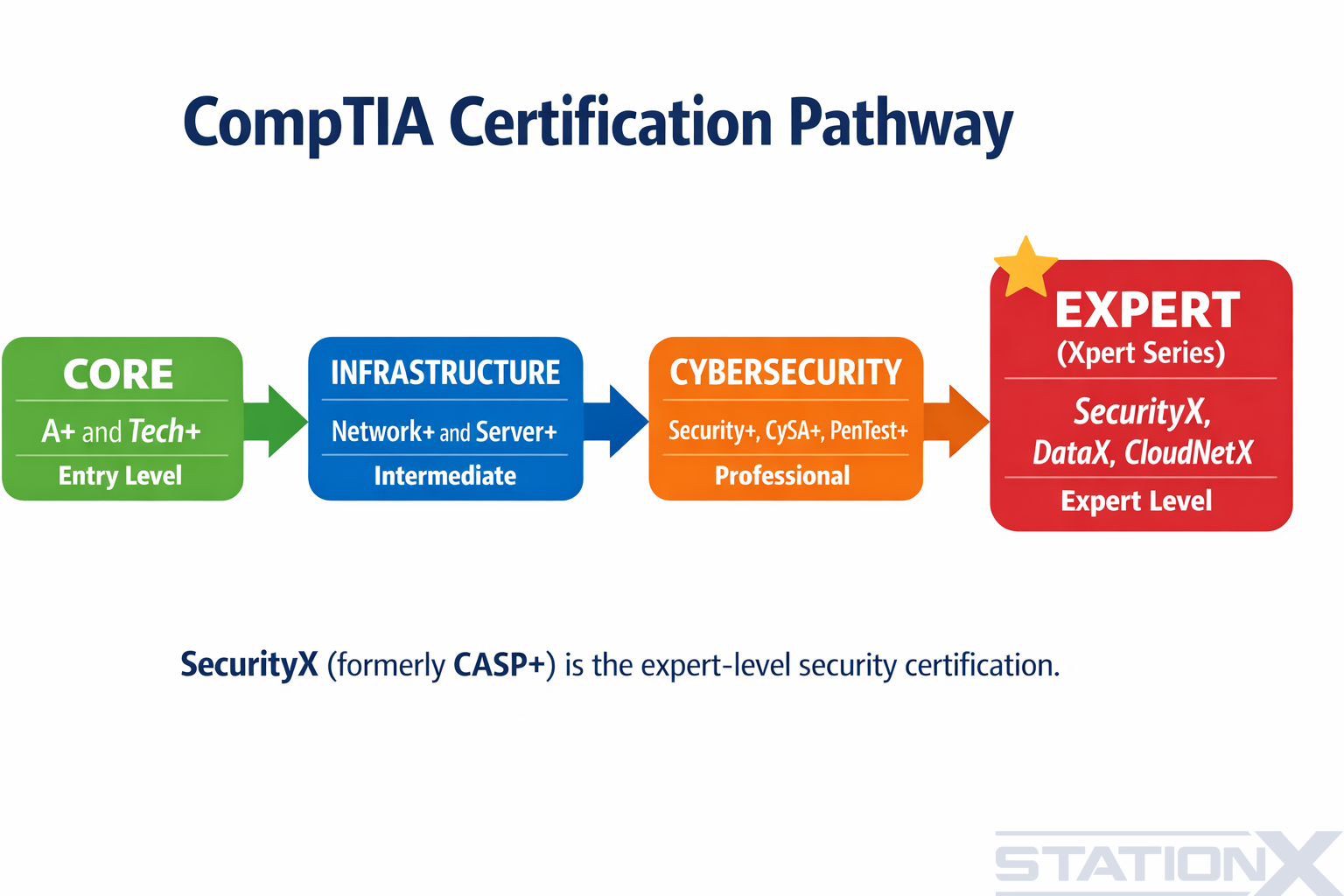 CompTIA Certification Pathway

CORE
A+ and Tech+
Entry Level

INFRASTRUCTURE
Network+ and Server+
Intermediate

CYBERSECURITY
Security+, CySA+, PenTest+
Professional

EXPERT
(Xpert Series)
SecurityX, DataX, CloudNetX
Expert Level

SecurityX (formerly CASP+) is the expert-level security certification.

STATIONX